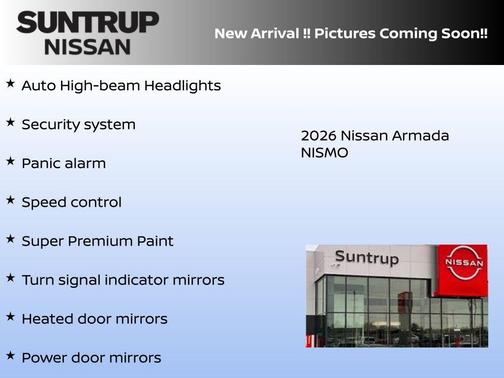 SUNTRUP NISSAN

New Arrival !! Pictures Coming Soon!!

★ Auto High-beam Headlights

★ Security system

★ Panic alarm

★ Speed control

★ Super Premium Paint

★ Turn signal indicator mirrors

★ Heated door mirrors

★ Power door mirrors

2026 Nissan Armada NISMO

Suntrup

NISSAN